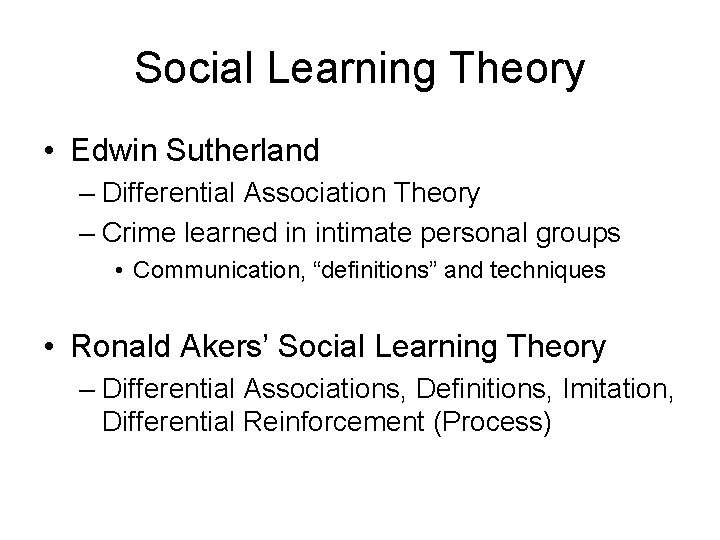 Social Learning Theory

• Edwin Sutherland
– Differential Association Theory
– Crime learned in intimate personal groups
• Communication, “definitions” and techniques

• Ronald Akers’ Social Learning Theory
– Differential Associations, Definitions, Imitation, Differential Reinforcement (Process)